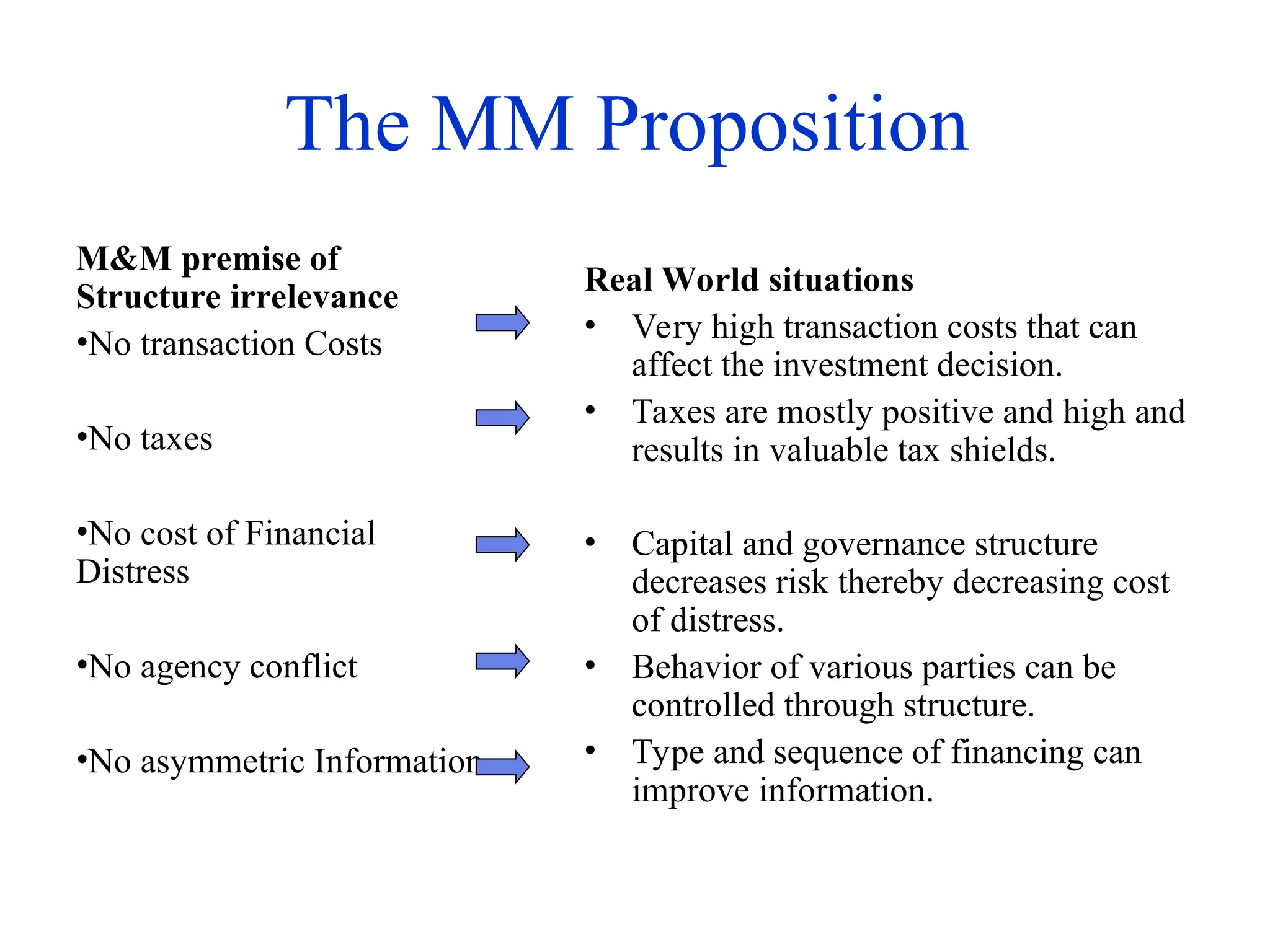 The MM Proposition

M&M premise of Structure irrelevance

•No transaction Costs

•No taxes

•No cost of Financial Distress

•No agency conflict

•No asymmetric Information

Real World situations

• Very high transaction costs that can affect the investment decision.

• Taxes are mostly positive and high and results in valuable tax shields.

• Capital and governance structure decreases risk thereby decreasing cost of distress.

• Behavior of various parties can be controlled through structure.

• Type and sequence of financing can improve information.